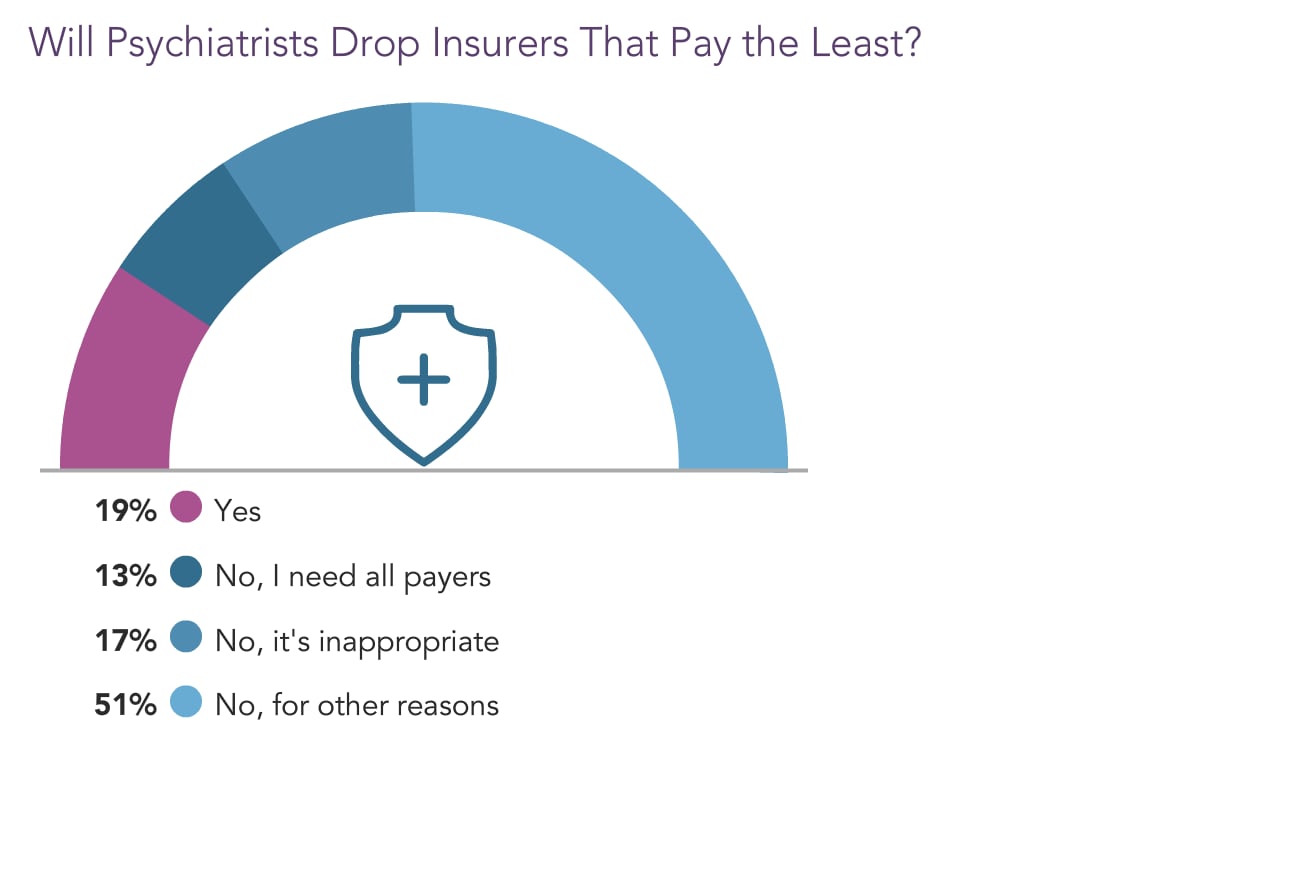 Will Psychiatrists Drop Insurers That Pay the Least?

19% Yes

13% No, I need all payers

17% No, it's inappropriate

51% No, for other reasons